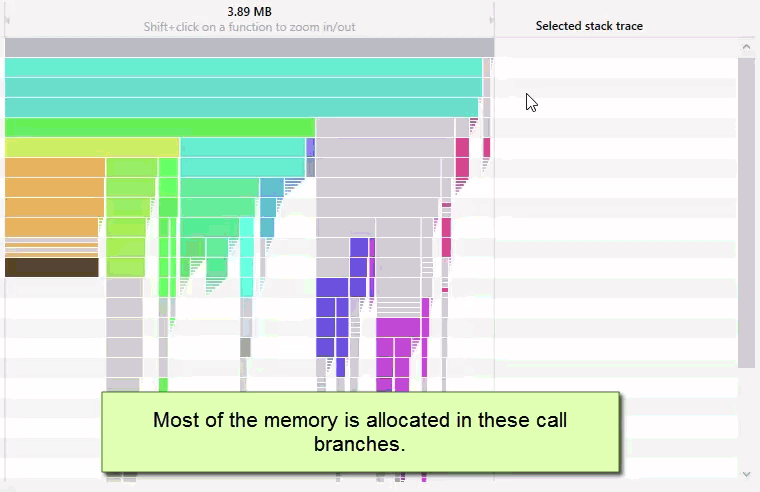 3.89 MB
Shift+click on a function to zoom in/out

Selected stack trace

Most of the memory is allocated in these call branches.